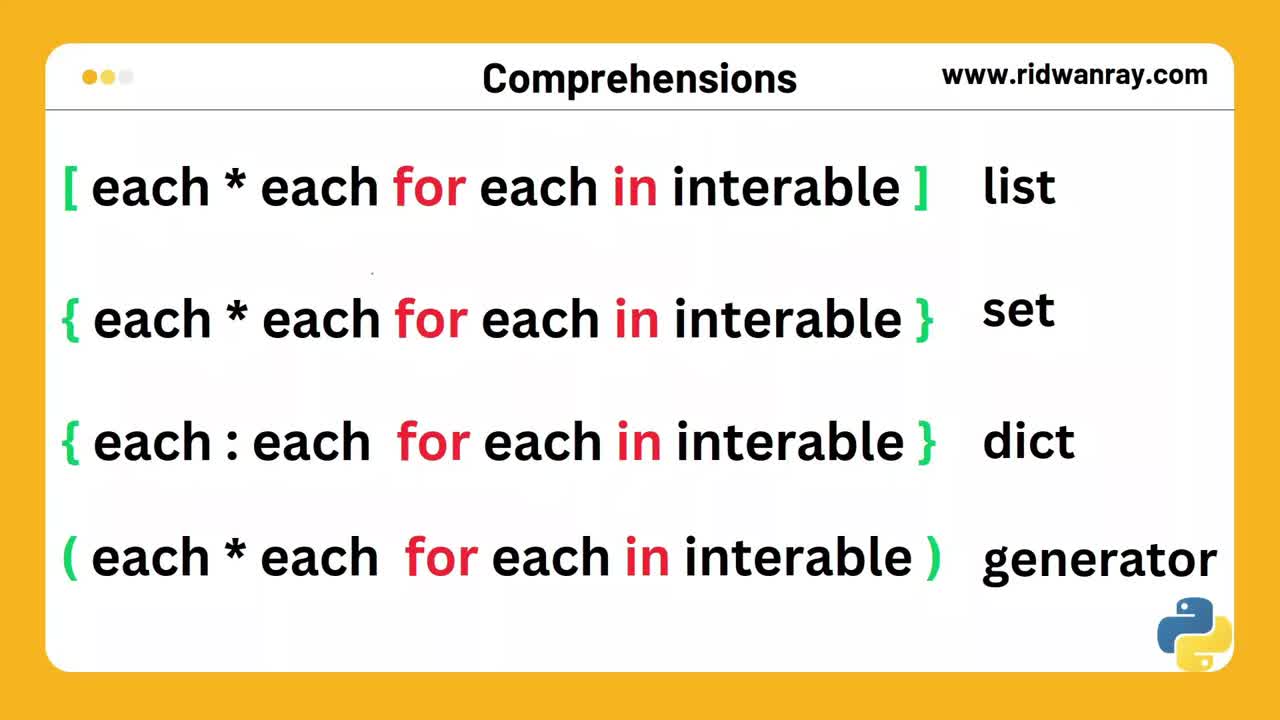 Comprehensions

www.ridwanray.com

[ each * each for each in interable ] list

{ each * each for each in interable } set

{ each : each for each in interable } dict

( each * each for each in interable ) generator